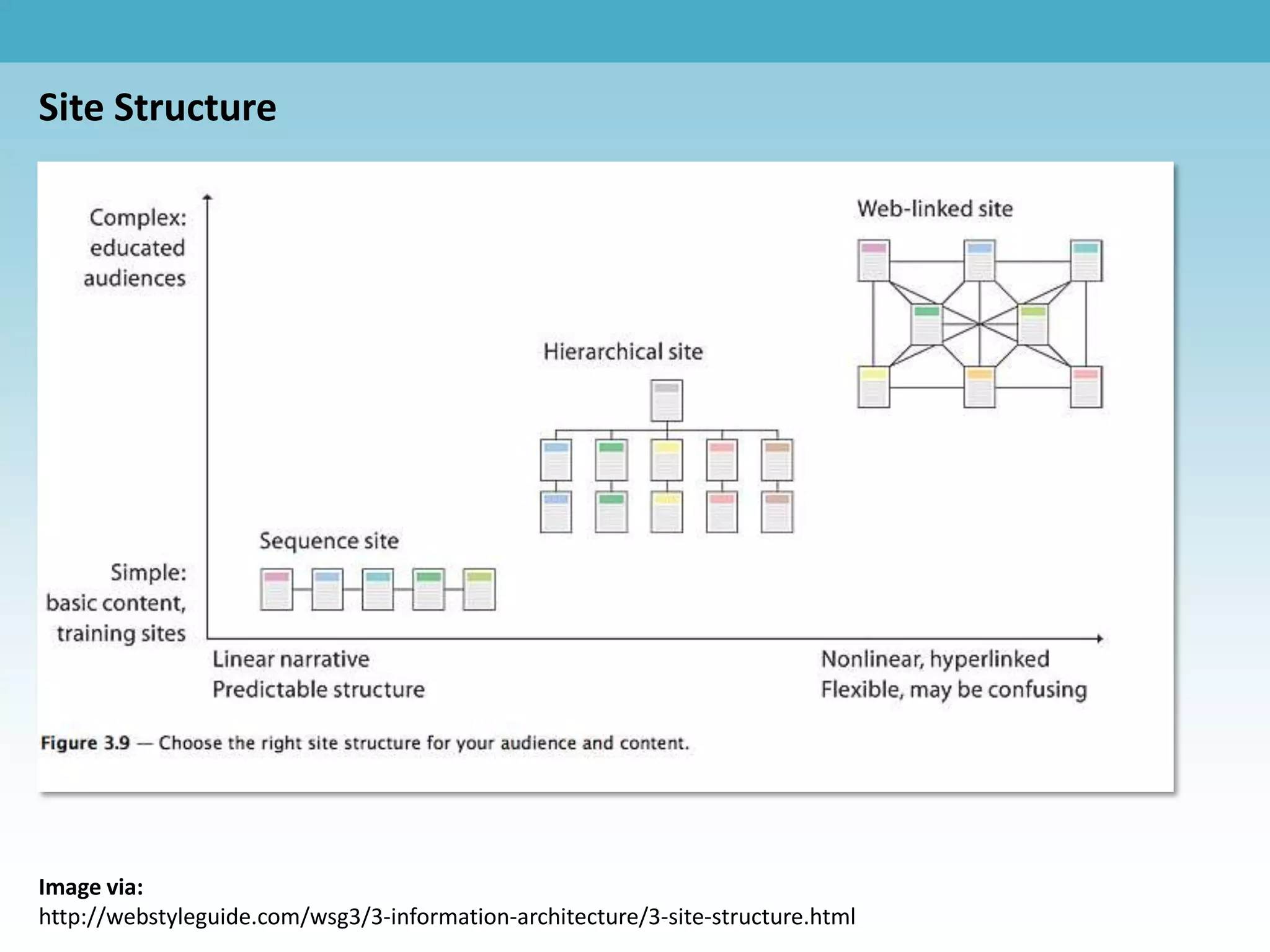 Site Structure

Complex: educated audiences

Web-linked site

Hierarchical site

Sequence site

Simple: basic content, training sites

Linear narrative
Predictable structure

Nonlinear, hyperlinked
Flexible, may be confusing

Figure 3.9 — Choose the right site structure for your audience and content.

Image via:
http://webstyleguide.com/wsg3/3-information-architecture/3-site-structure.html